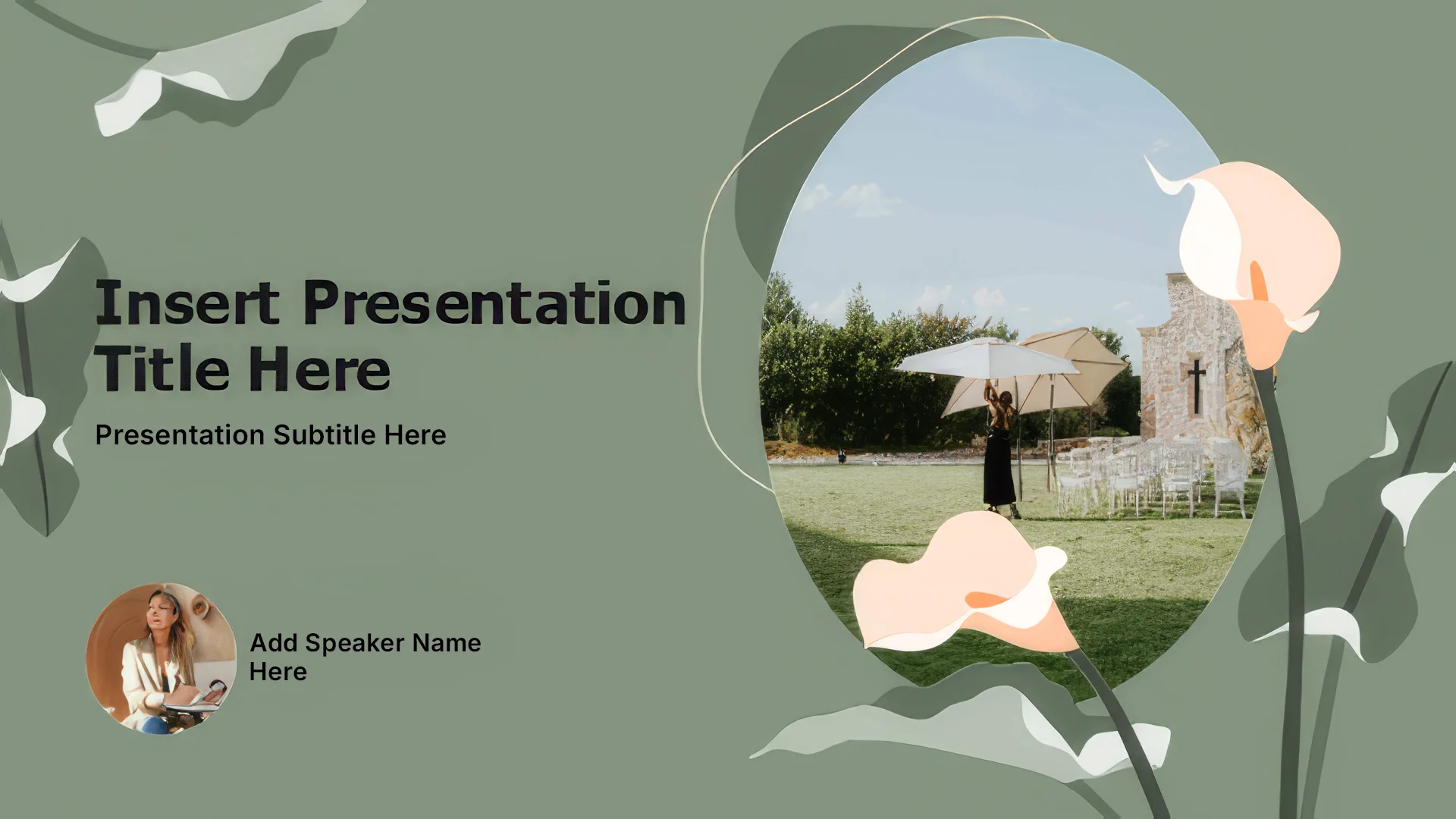 Insert Presentation Title Here

Presentation Subtitle Here

Add Speaker Name Here